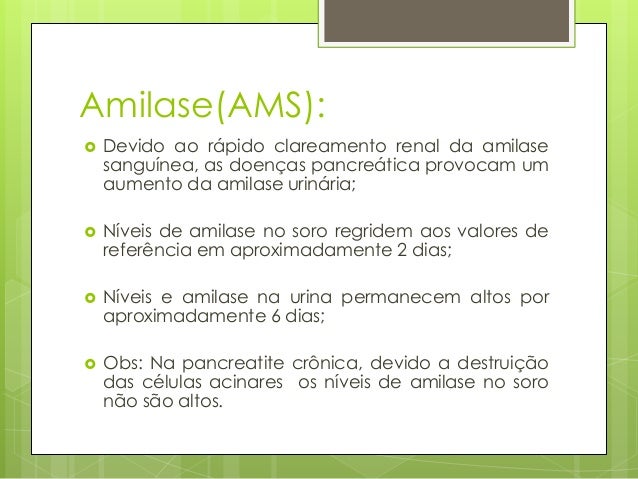 Amilase(AMS):

Devido ao rápido clareamento renal da amilase sanguínea, as doenças pancreática provocam um aumento da amilase urinária;

Níveis de amilase no soro regridem aos valores de referência em aproximadamente 2 dias;

Níveis e amilase na urina permanecem altos por aproximadamente 6 dias;

Obs: Na pancreatite crônica, devido a destruição das células acinares os níveis de amilase no soro não são altos.